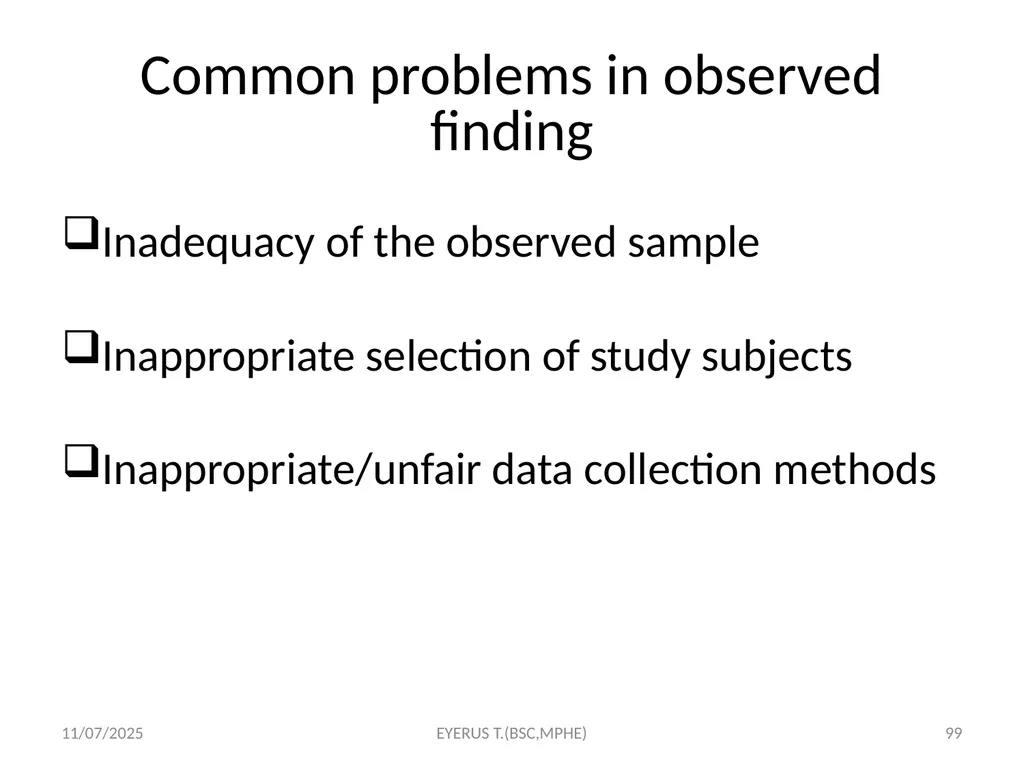 Common problems in observed finding

❑Inadequacy of the observed sample

❑Inappropriate selection of study subjects

❑Inappropriate/unfair data collection methods

11/07/2025

EYERUS T.(BSC,MPHE)

99